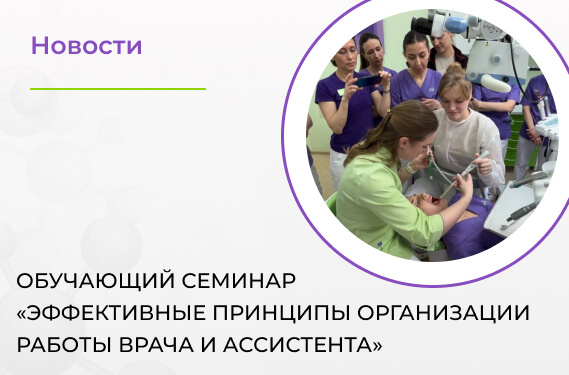 Новости

ОБУЧАЮЩИЙ СЕМИНАР «ЭФФЕКТИВНЫЕ ПРИНЦИПЫ ОРГАНИЗАЦИИ РАБОТЫ ВРАЧА И АССИСТЕНТА»